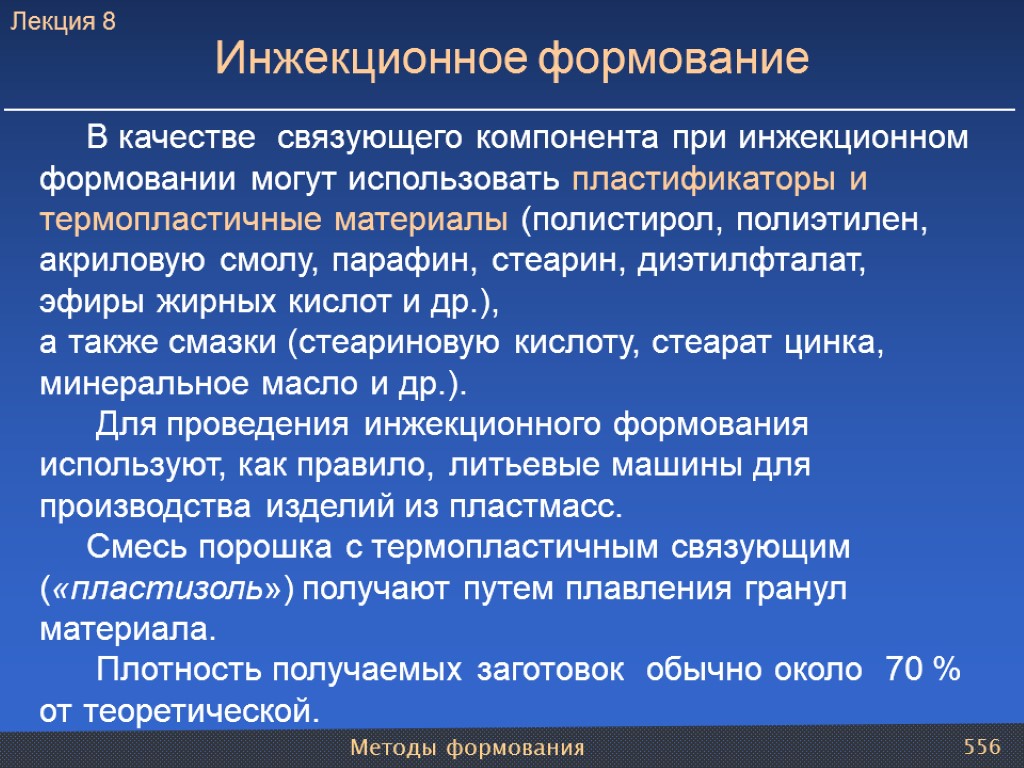 Лекция 8

Инжекционное формование

В качестве связующего компонента при инжекционном формовании могут использовать пластификаторы и термопластичные материалы (полистирол, полиэтилен, акриловую смолу, парафин, стеарин, диэтилфталат, эфиры жирных кислот и др.),
а также смазки (стеариновую кислоту, стеарат цинка, минеральное масло и др.).

Для проведения инжекционного формования используют, как правило, литьевые машины для производства изделий из пластмасс.

Смесь порошка с термопластичным связующим («пластизоль») получают путем плавления гранул материала.

Плотность получаемых заготовок обычно около 70 % от теоретической.

Методы формования

556